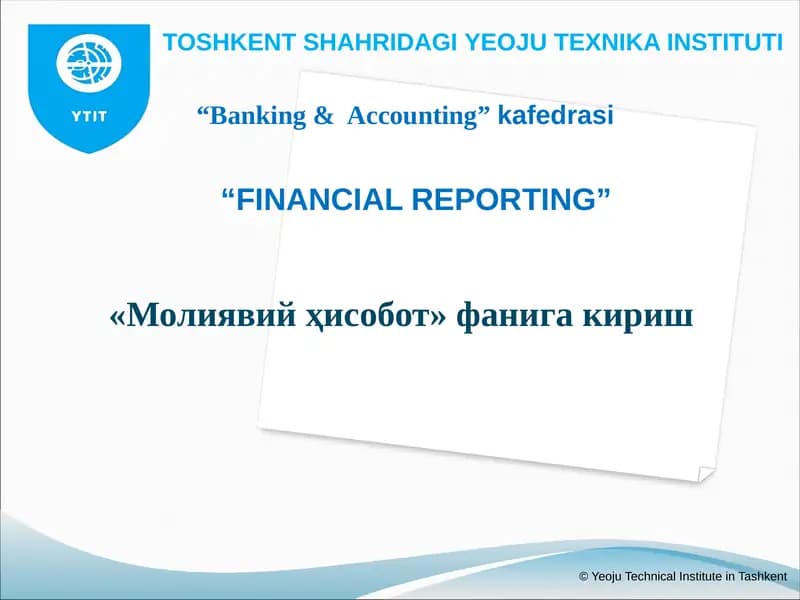 YTIT

TOSHKENT SHAHRIDAGI YEOJU TEXNIKA INSTITUTI

“Banking & Accounting” kafedrasi

“FINANCIAL REPORTING”

«Молиявий ҳисобот» фанига кириш

© Yeoju Technical Institute in Tashkent